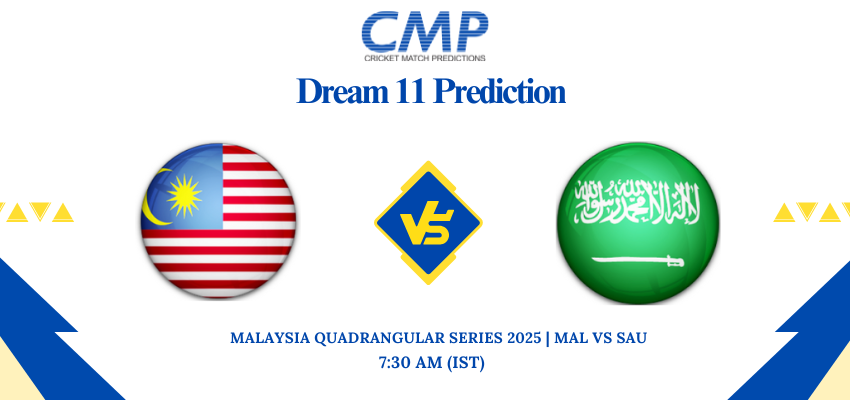 CMP
CRICKET MATCH PREDICTIONS

Dream 11 Prediction

VS

لا إله إلا الله محمد رسول الله

MALAYSIA QUADRANGULAR SERIES 2025 | MAL VS SAU
7:30 AM (IST)